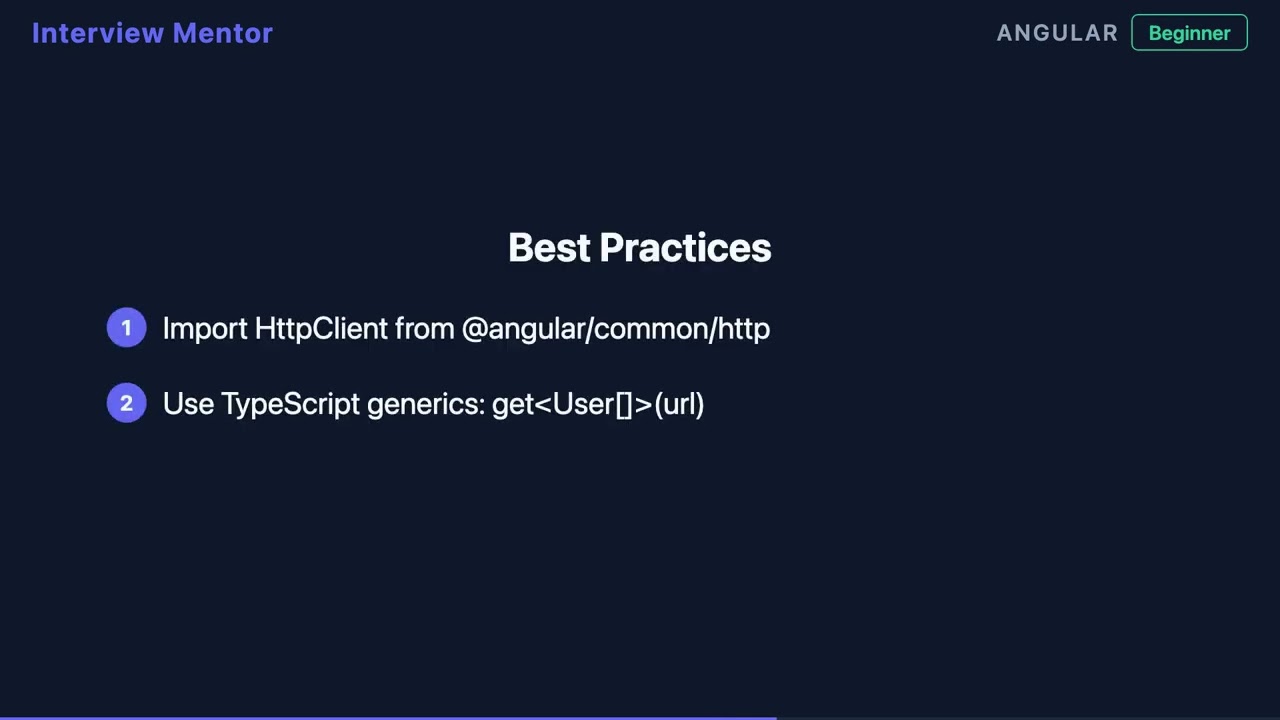 Interview Mentor

ANGULAR Beginner

Best Practices

1 Import HttpClient from @angular/common/http

2 Use TypeScript generics: get<User[]>(url)